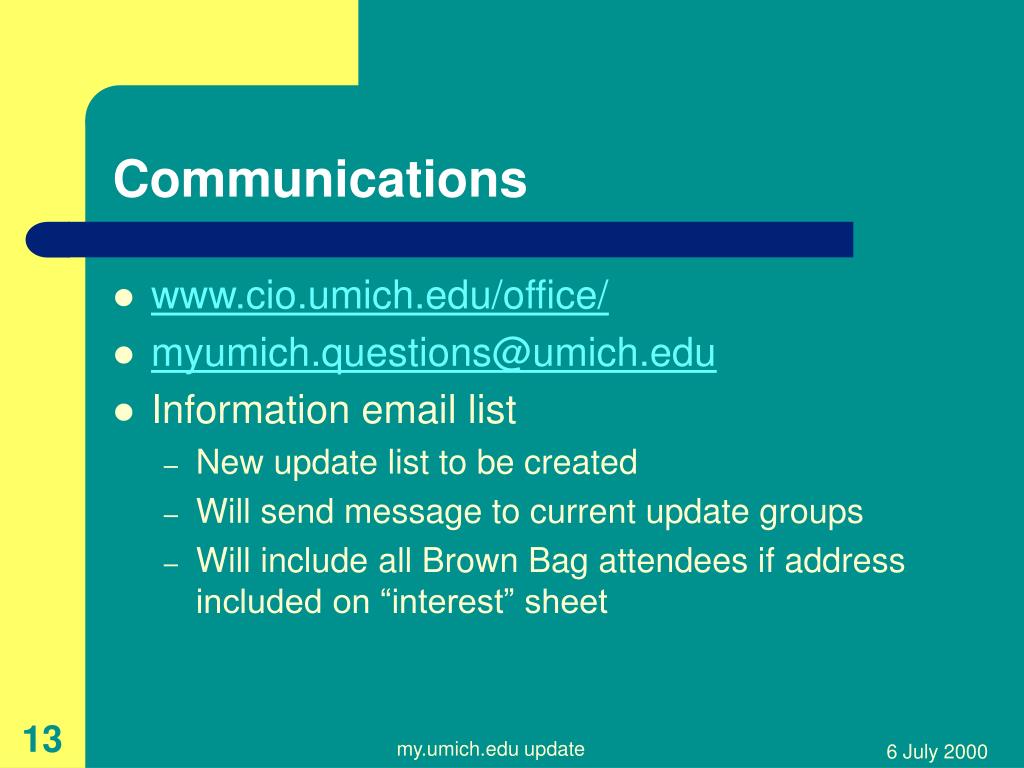 Communications

- www.cio.umich.edu/office/
- myumich.questions@umich.edu
- Information email list
  – New update list to be created
  – Will send message to current update groups
  – Will include all Brown Bag attendees if address included on “interest” sheet

13

my.umich.edu update

6 July 2000